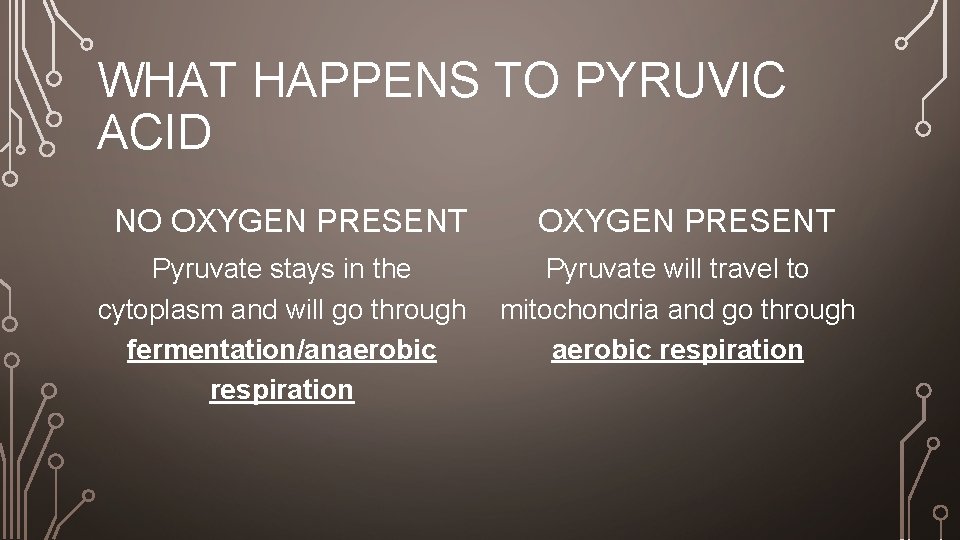 WHAT HAPPENS TO PYRUVIC ACID

NO OXYGEN PRESENT

Pyruvate stays in the cytoplasm and will go through fermentation/anaerobic respiration

OXYGEN PRESENT

Pyruvate will travel to mitochondria and go through aerobic respiration